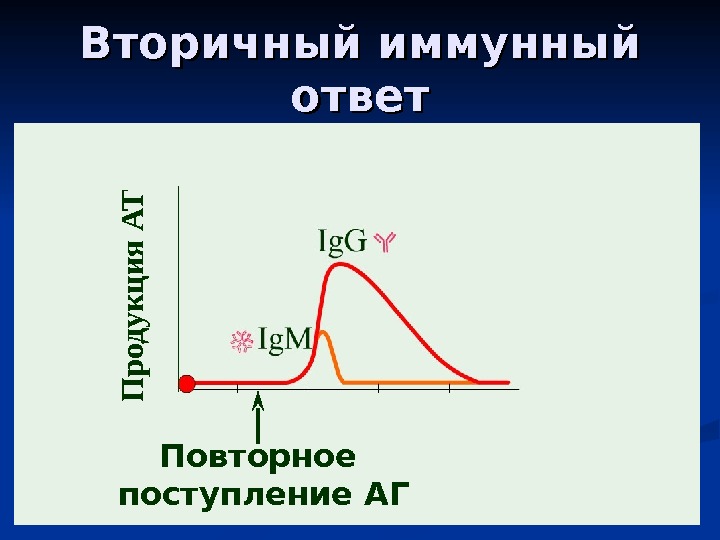 Вторичный иммунный ответ

Продукция АТ

IgG

IgM

Повторное поступление АГ